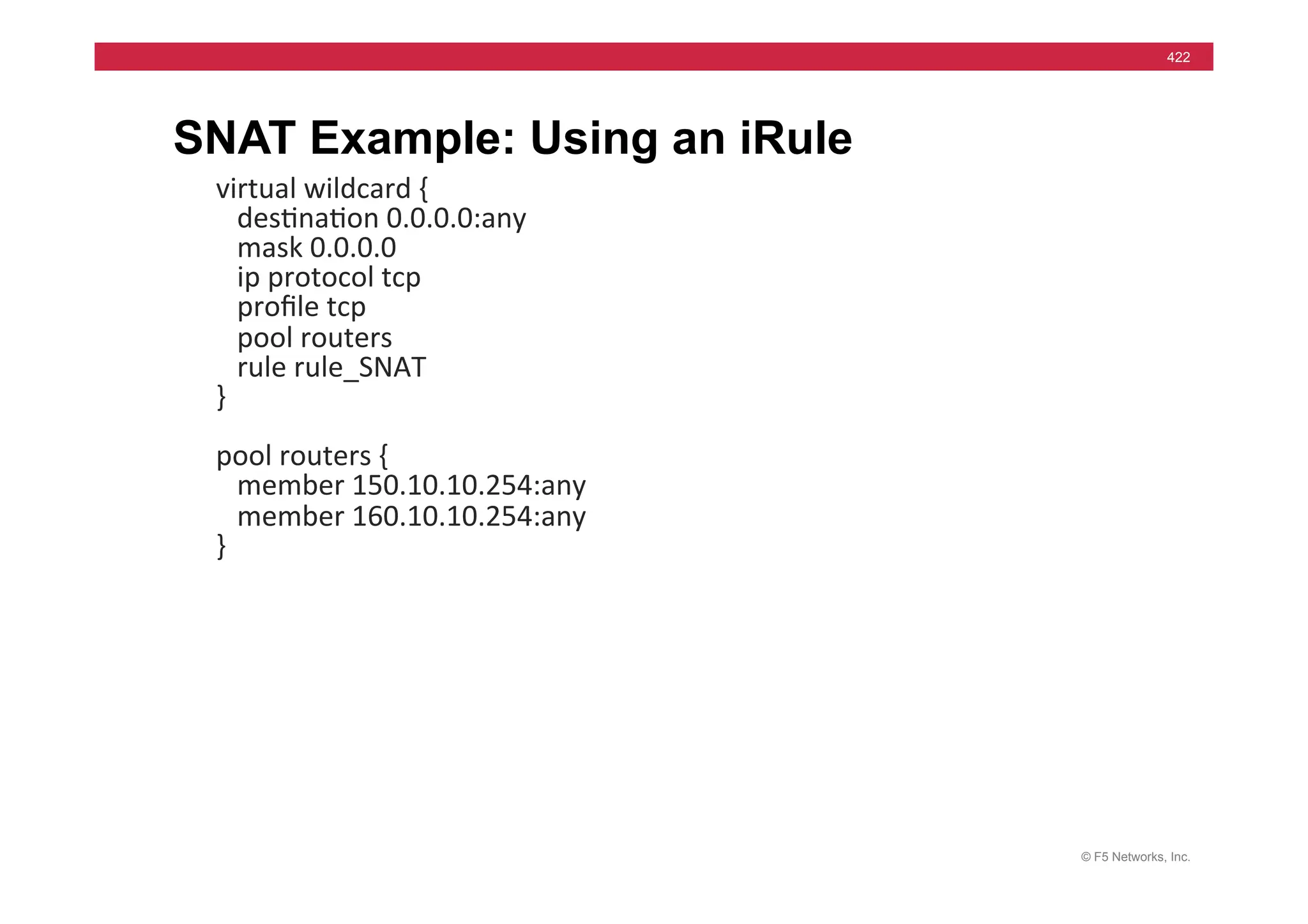 422

SNAT Example: Using an iRule

virtual wildcard {
destination 0.0.0.0:any
mask 0.0.0.0
ip protocol tcp
profile tcp
pool routers
rule rule_SNAT
}

pool routers {
member 150.10.10.254:any
member 160.10.10.254:any
}

© F5 Networks, Inc.